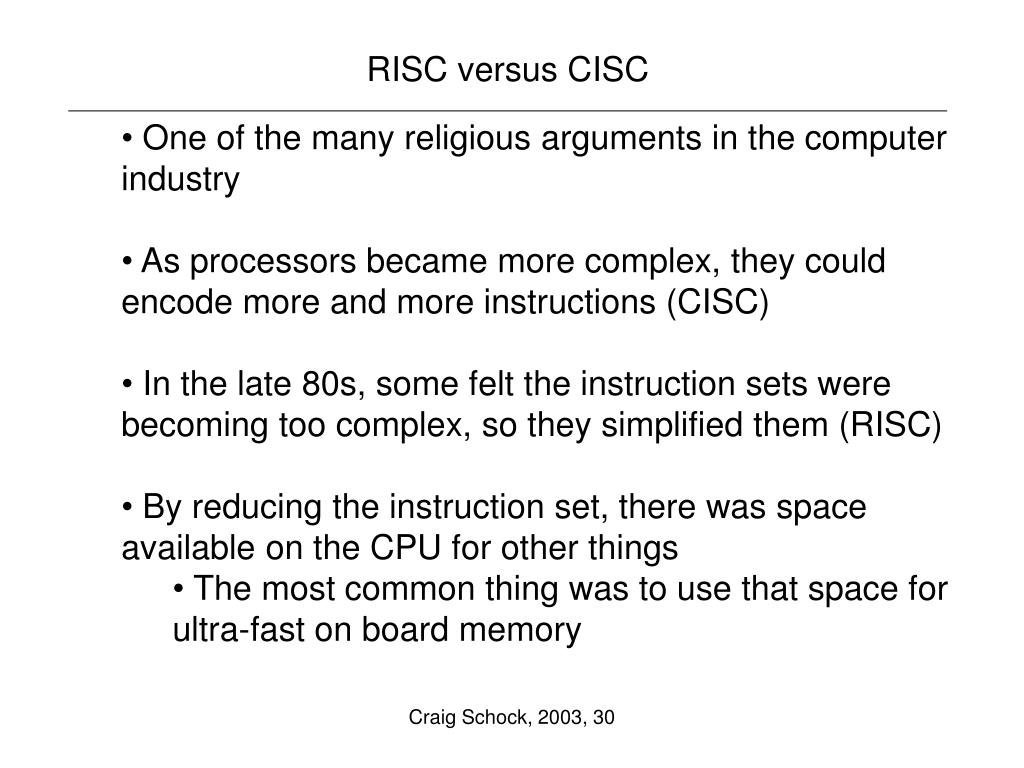 RISC versus CISC

• One of the many religious arguments in the computer industry

• As processors became more complex, they could encode more and more instructions (CISC)

• In the late 80s, some felt the instruction sets were becoming too complex, so they simplified them (RISC)

• By reducing the instruction set, there was space available on the CPU for other things
• The most common thing was to use that space for ultra-fast on board memory

Craig Schock, 2003, 30